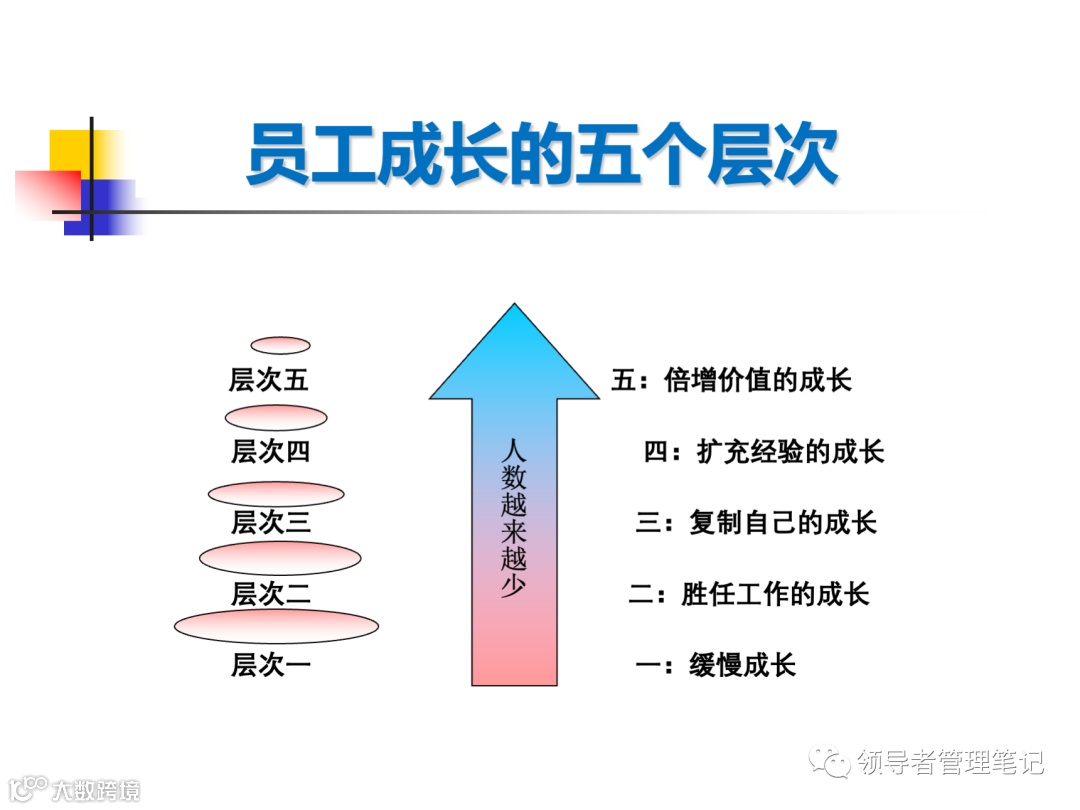 员工成长的五个层次

层次五
层次四
层次三
层次二
层次一

人数越来越少

五：倍增价值的成长
四：扩充经验的成长
三：复制自己的成长
二：胜任工作的成长
一：缓慢成长

领导者管理笔记

大数跨境